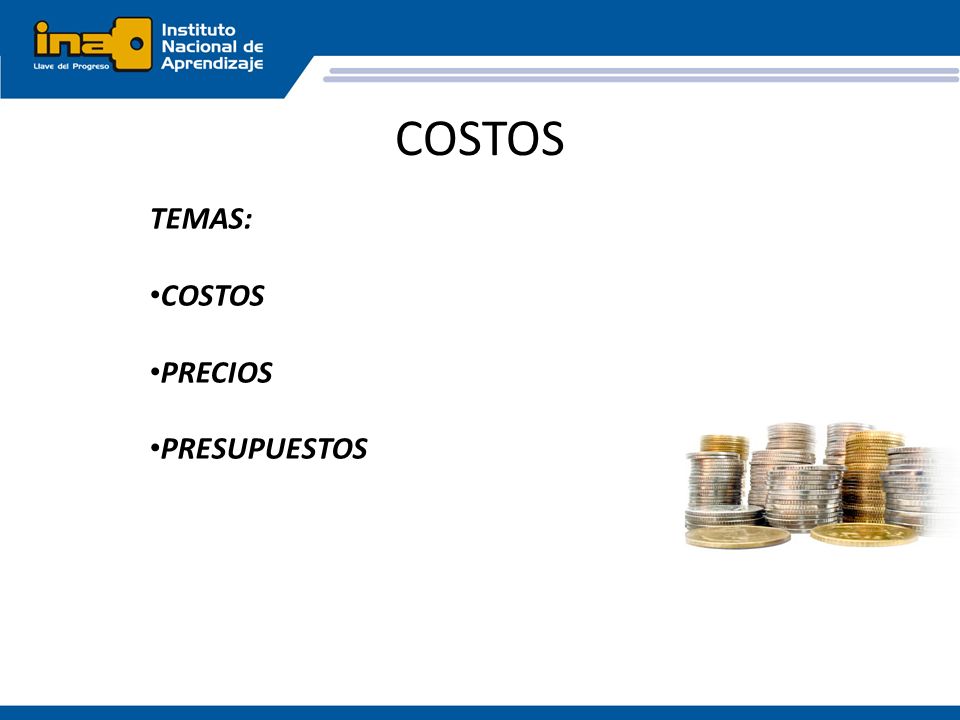 ina
Llave del Progreso
Instituto Nacional de Aprendizaje

COSTOS

TEMAS:

•COSTOS

•PRECIOS

•PRESUPUESTOS